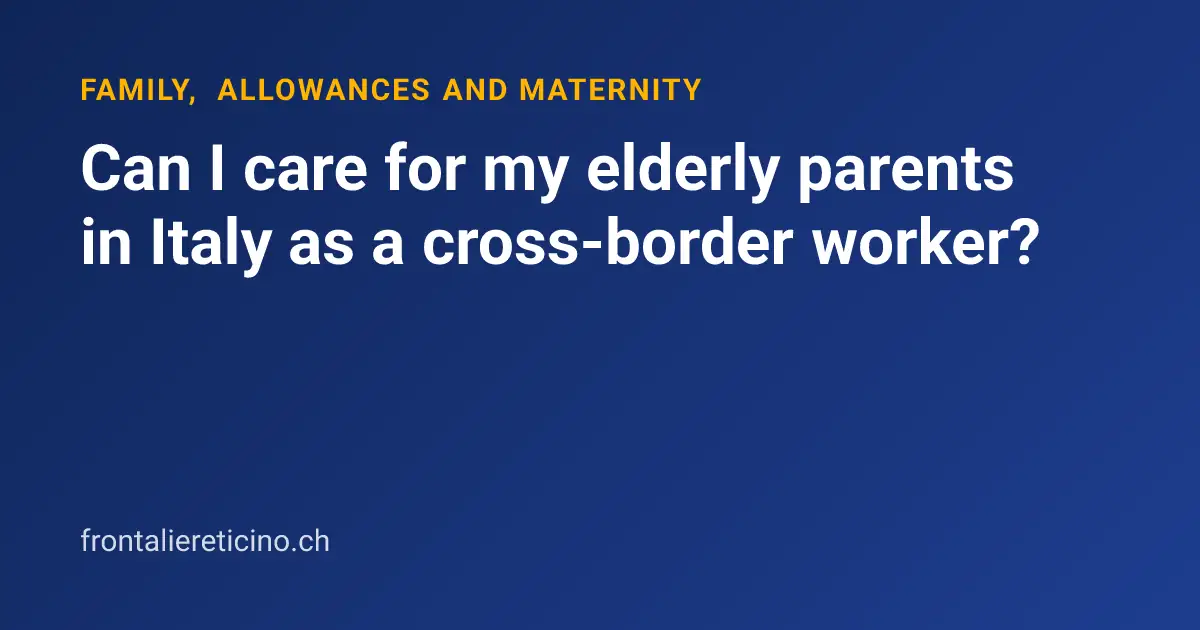 FAMILY, ALLOWANCES AND MATERNITY

Can I care for my elderly parents in Italy as a cross-border worker?

frontaliereticino.ch